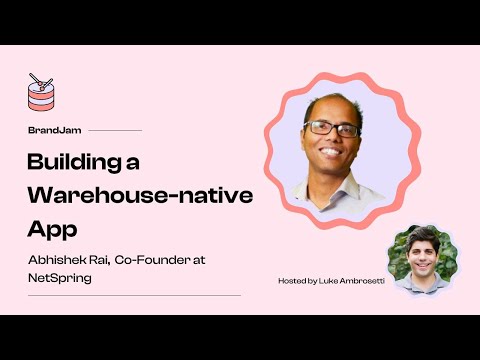 BrandJam

Building a Warehouse-native App

Abhishek Rai, Co-Founder at NetSpring

Hosted by Luke Ambrosetti